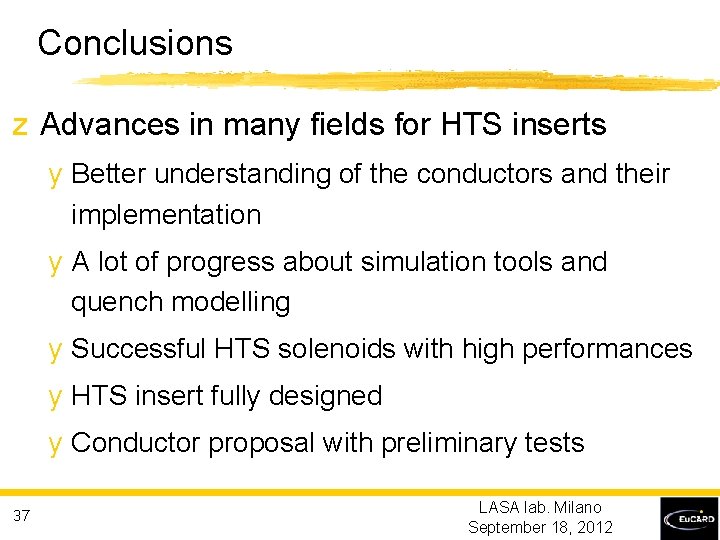 Conclusions

z Advances in many fields for HTS inserts

y Better understanding of the conductors and their implementation

y A lot of progress about simulation tools and quench modelling

y Successful HTS solenoids with high performances

y HTS insert fully designed

y Conductor proposal with preliminary tests

37

LASA lab. Milano
September 18, 2012

EuCARD